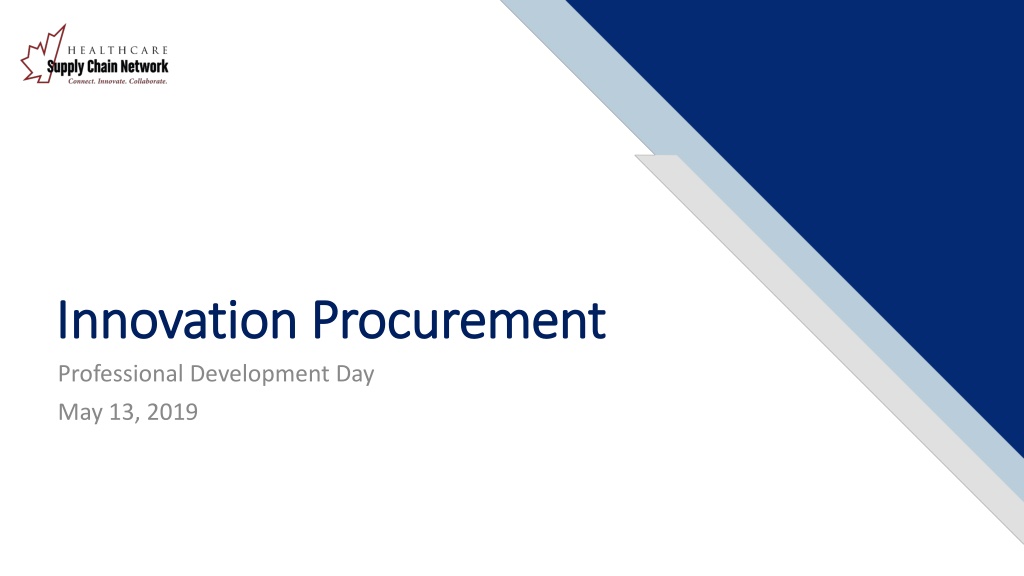 HEALTHCARE
Supply Chain Network
Connect. Innovate. Collaborate.

Innovation Procurement

Professional Development Day

May 13, 2019